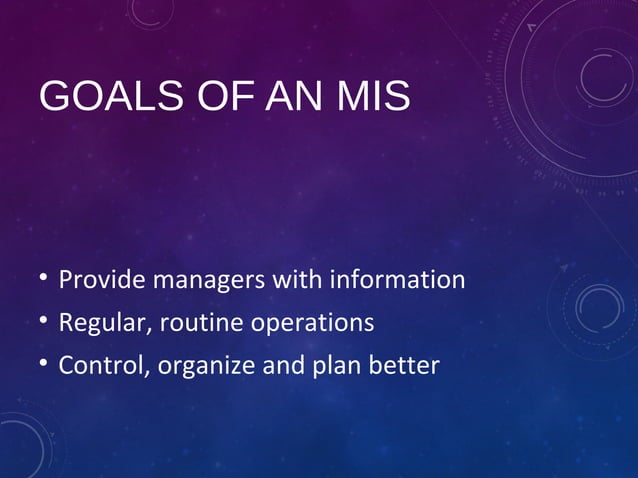 GOALS OF AN MIS

• Provide managers with information
• Regular, routine operations
• Control, organize and plan better